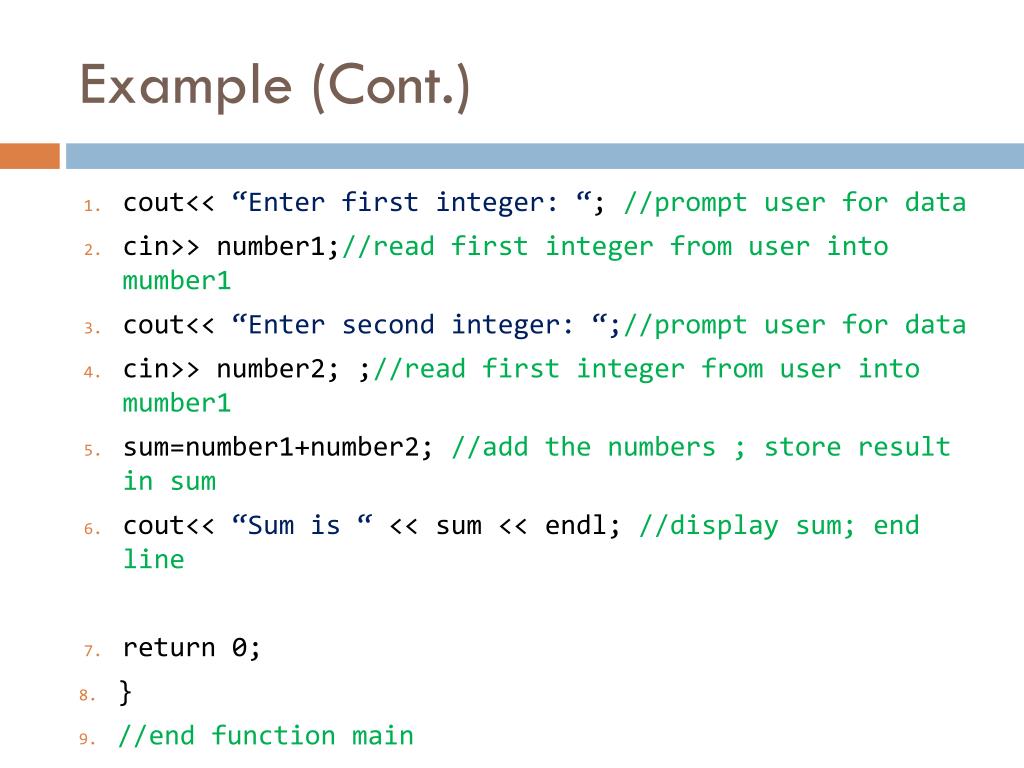 Example (Cont.)

1. cout<< “Enter first integer: “; //prompt user for data
2. cin>> number1;//read first integer from user into mumber1
3. cout<< “Enter second integer: “;//prompt user for data
4. cin>> number2; ;//read first integer from user into mumber1
5. sum=number1+number2; //add the numbers ; store result in sum
6. cout<< “Sum is “ << sum << endl; //display sum; end line

7. return 0;
8. }
9. //end function main